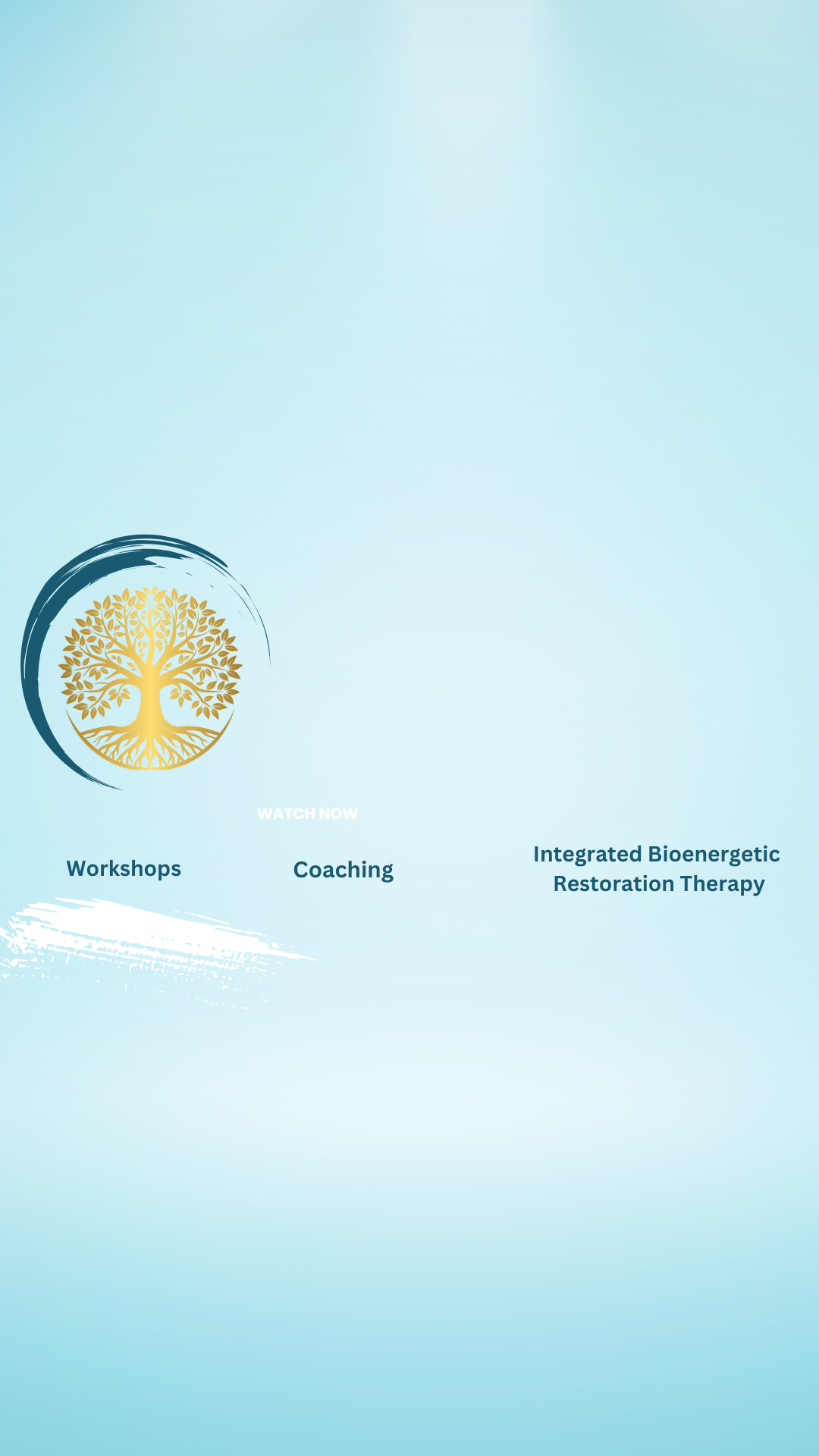 WATCH NOW

Workshops

Coaching

Integrated Bioenergetic Restoration Therapy